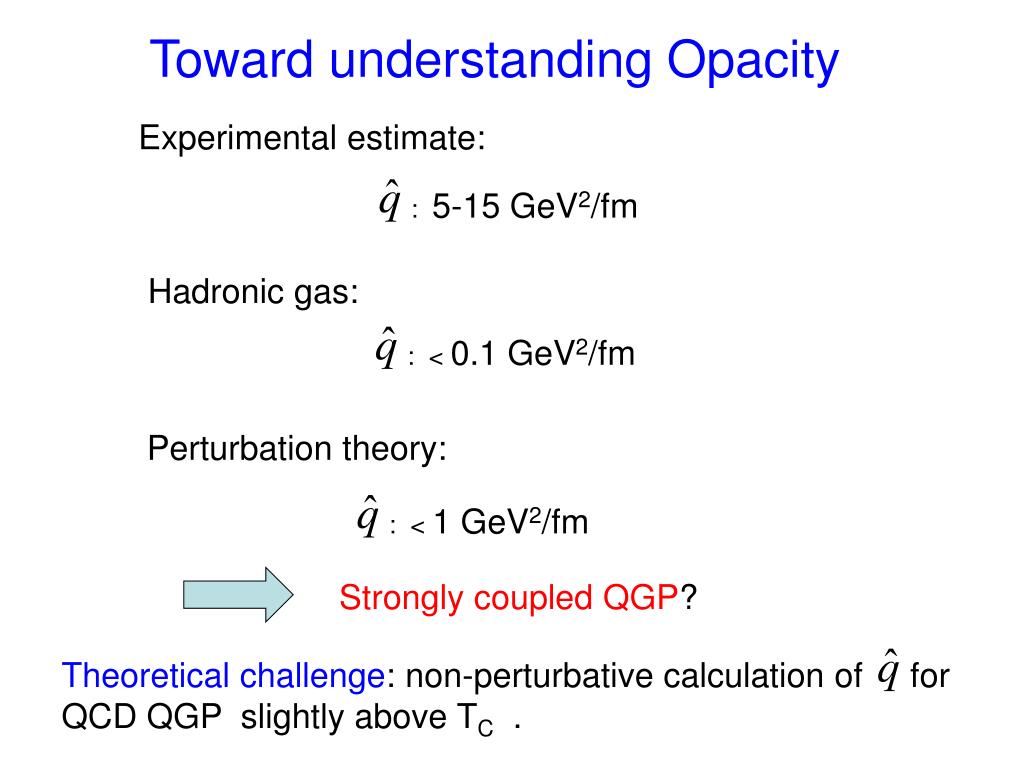 Toward understanding Opacity

Experimental estimate:

$\hat{q}$ : 5-15 GeV$^2$/fm

Hadronic gas:

$\hat{q}$ : < 0.1 GeV$^2$/fm

Perturbation theory:

$\hat{q}$ : < 1 GeV$^2$/fm

Strongly coupled QGP?

Theoretical challenge: non-perturbative calculation of $\hat{q}$ for QCD QGP slightly above T$_C$ .